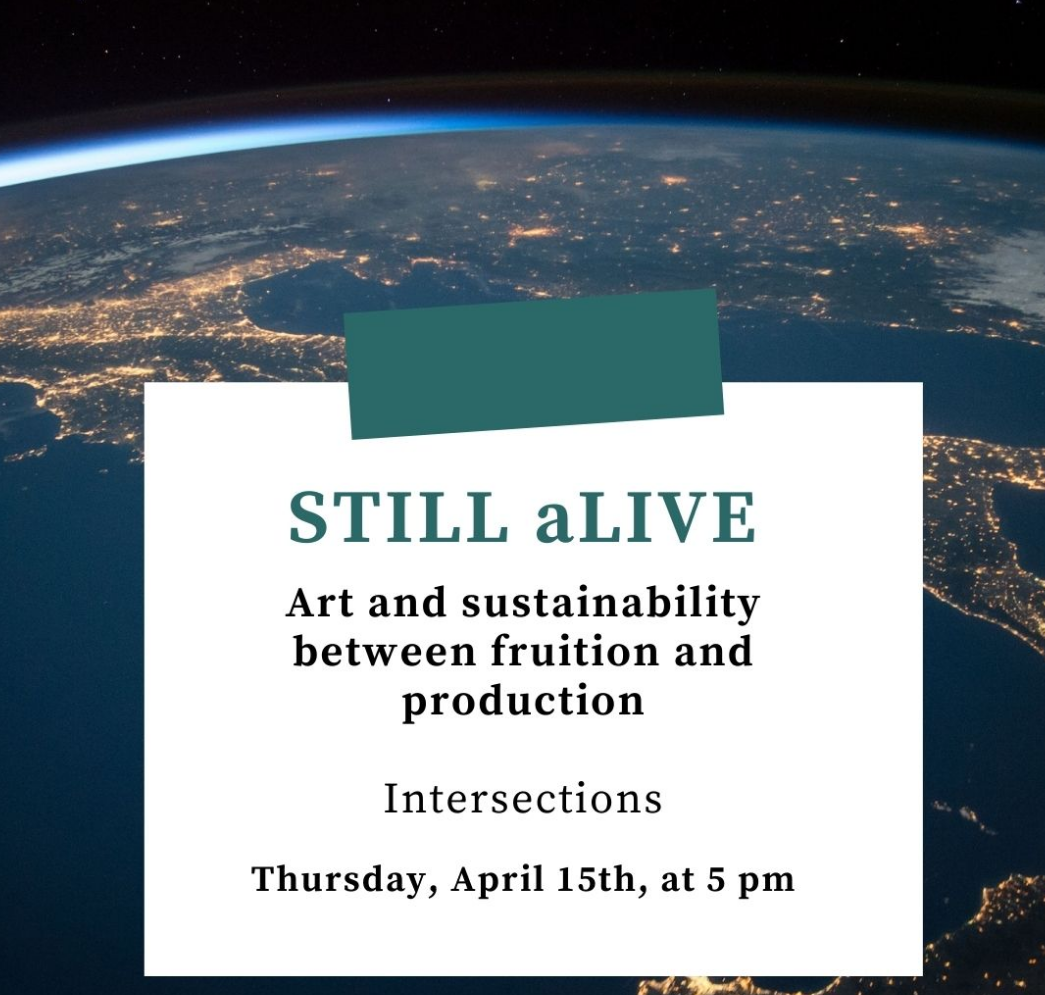 STILL aLIVE

Art and sustainability between fruition and production

Intersections

Thursday, April 15th, at 5 pm